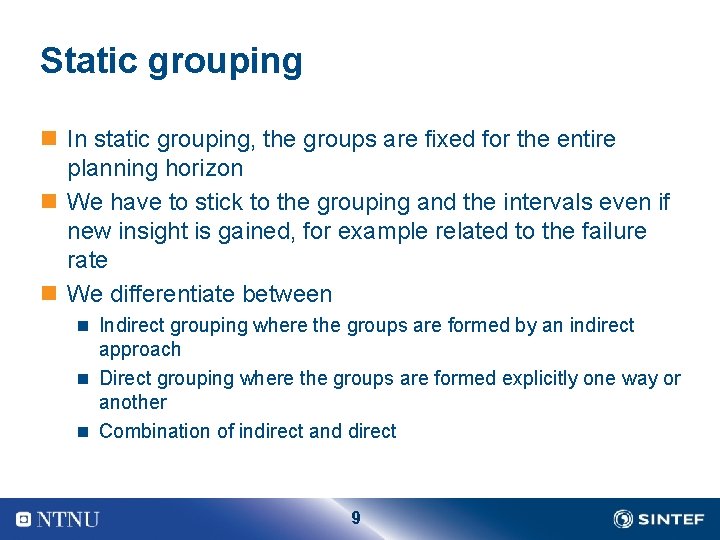 Static grouping

In static grouping, the groups are fixed for the entire planning horizon

We have to stick to the grouping and the intervals even if new insight is gained, for example related to the failure rate

We differentiate between

Indirect grouping where the groups are formed by an indirect approach

Direct grouping where the groups are formed explicitly one way or another

Combination of indirect and direct

NTNU

9

SINTEF